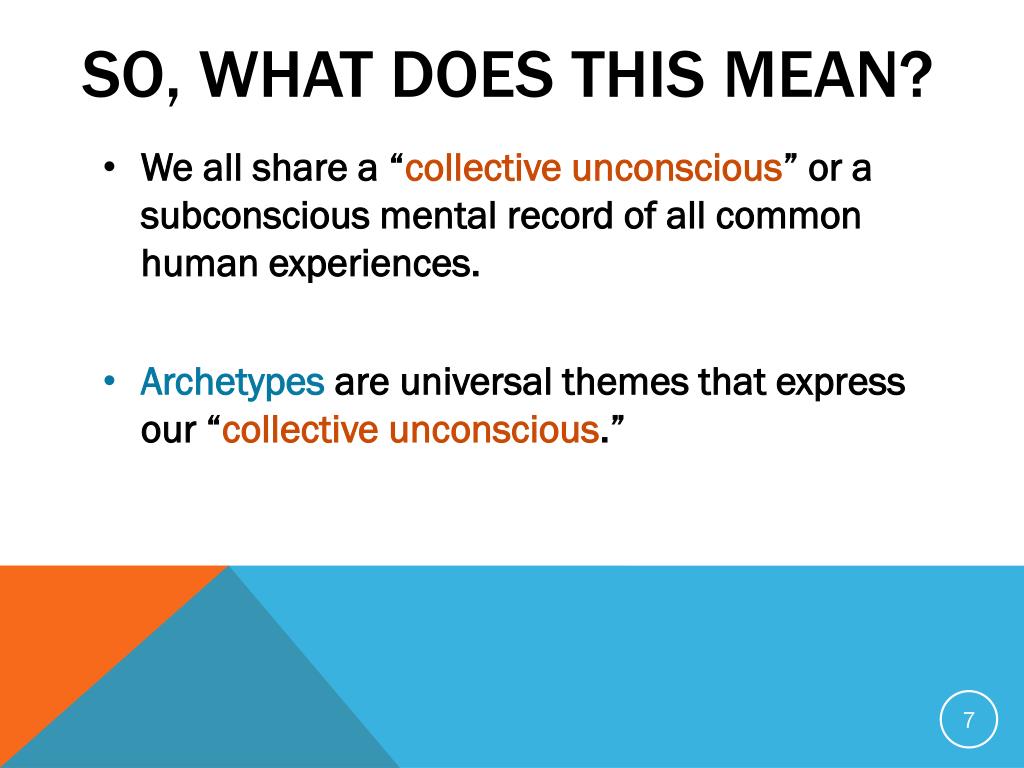 SO, WHAT DOES THIS MEAN?

• We all share a “collective unconscious” or a subconscious mental record of all common human experiences.

• Archetypes are universal themes that express our “collective unconscious.”

7